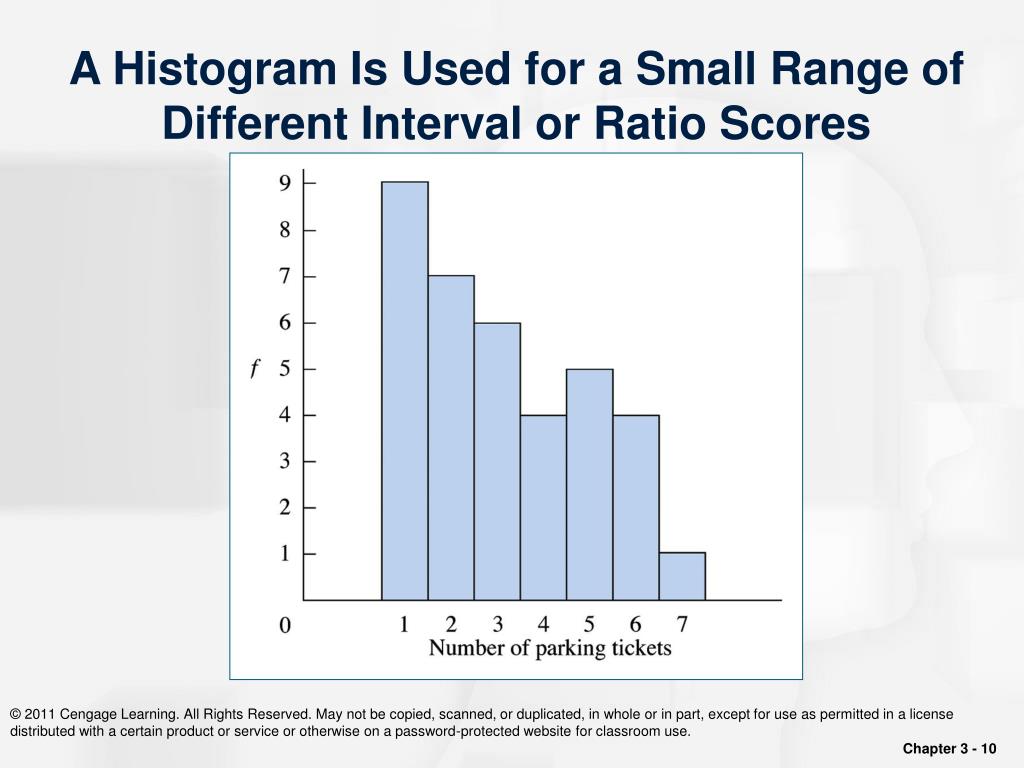 A Histogram Is Used for a Small Range of Different Interval or Ratio Scores

9
8
7
6
$f$ 5
4
3
2
1
0

1 2 3 4 5 6 7
Number of parking tickets

© 2011 Cengage Learning. All Rights Reserved. May not be copied, scanned, or duplicated, in whole or in part, except for use as permitted in a license distributed with a certain product or service or otherwise on a password-protected website for classroom use.

Chapter 3 - 10